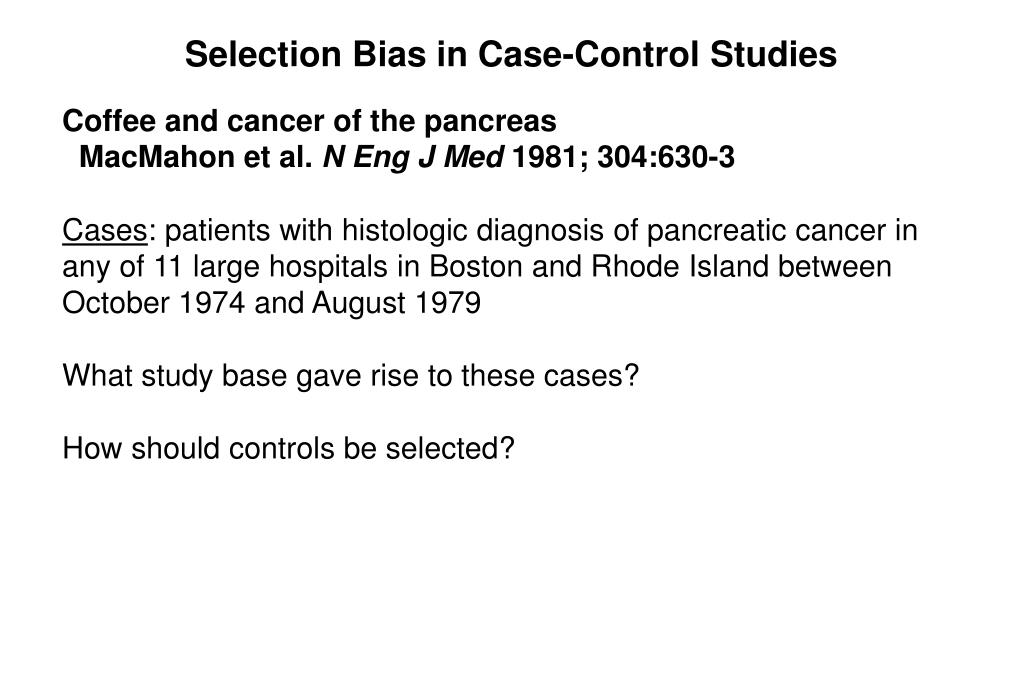 Selection Bias in Case-Control Studies

Coffee and cancer of the pancreas
MacMahon et al. N Eng J Med 1981; 304:630-3

Cases: patients with histologic diagnosis of pancreatic cancer in any of 11 large hospitals in Boston and Rhode Island between October 1974 and August 1979

What study base gave rise to these cases?

How should controls be selected?